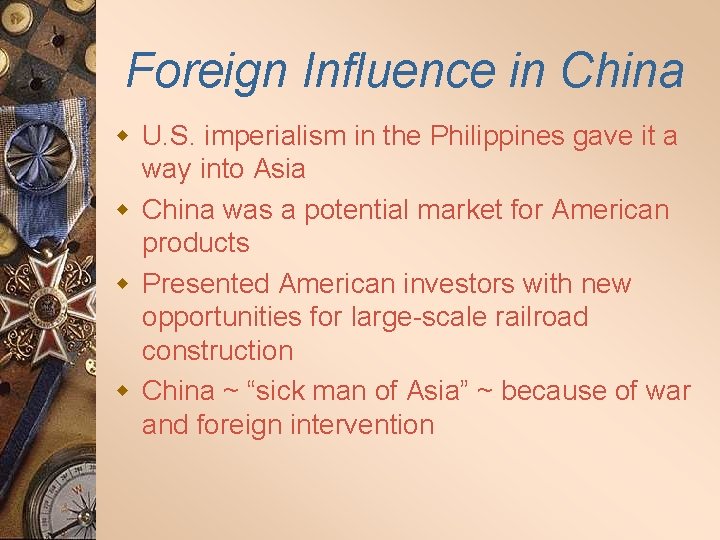 Foreign Influence in China

U.S. imperialism in the Philippines gave it a way into Asia

China was a potential market for American products

Presented American investors with new opportunities for large-scale railroad construction

China ~ “sick man of Asia” ~ because of war and foreign intervention